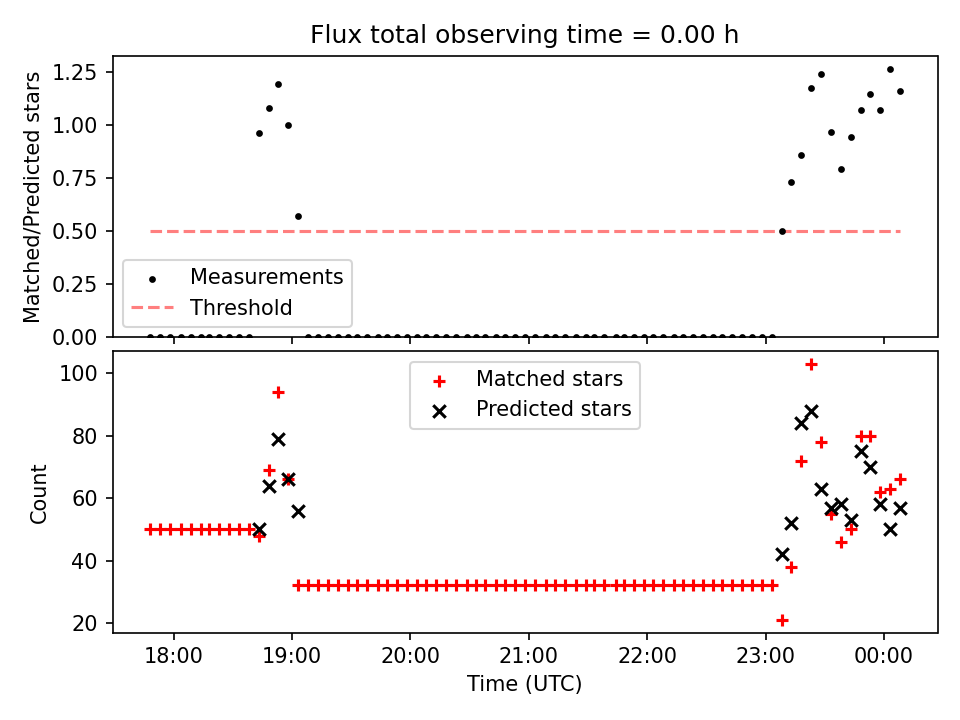 Flux total observing time = 0.00 h

Matched/Predicted stars

1.25
1.00
0.75
0.50
0.25
0.00

Measurements
Threshold

Count

100
80
60
40
20

Matched stars
Predicted stars

18:00
19:00
20:00
21:00
22:00
23:00
00:00

Time (UTC)